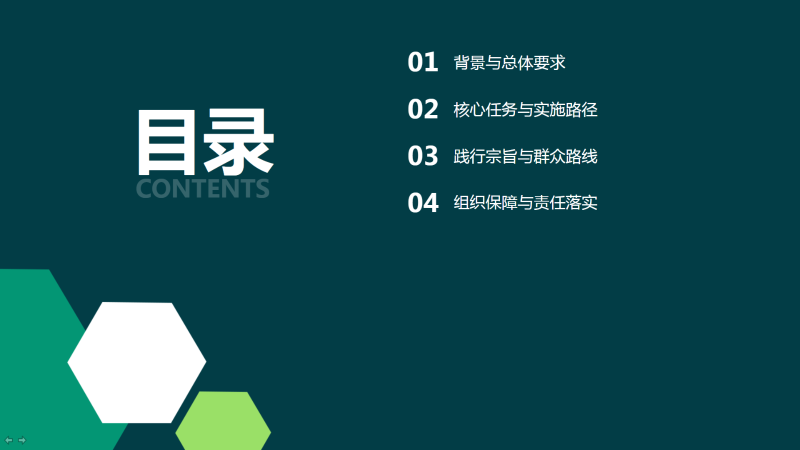 目录
CONTENTS

01 背景与总体要求

02 核心任务与实施路径

03 践行宗旨与群众路线

04 组织保障与责任落实